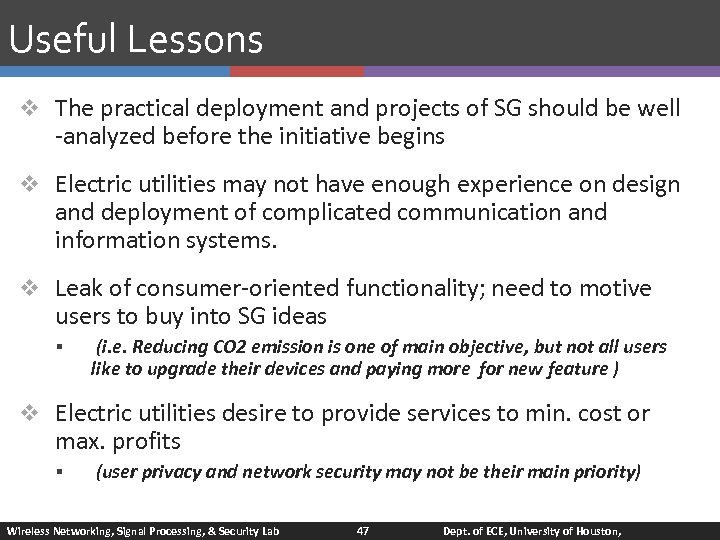 Useful Lessons

❖ The practical deployment and projects of SG should be well -analyzed before the initiative begins

❖ Electric utilities may not have enough experience on design and deployment of complicated communication and information systems.

❖ Leak of consumer-oriented functionality; need to motive users to buy into SG ideas

▪ (i.e. Reducing CO2 emission is one of main objective, but not all users like to upgrade their devices and paying more for new feature )

❖ Electric utilities desire to provide services to min. cost or max. profits

▪ (user privacy and network security may not be their main priority)

Wireless Networking, Signal Processing, & Security Lab 47 Dept. of ECE, University of Houston,